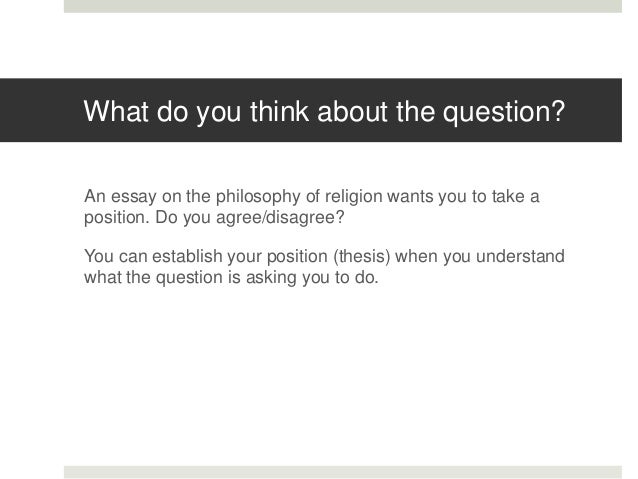 What do you think about the question?

An essay on the philosophy of religion wants you to take a position. Do you agree/disagree?

You can establish your position (thesis) when you understand what the question is asking you to do.